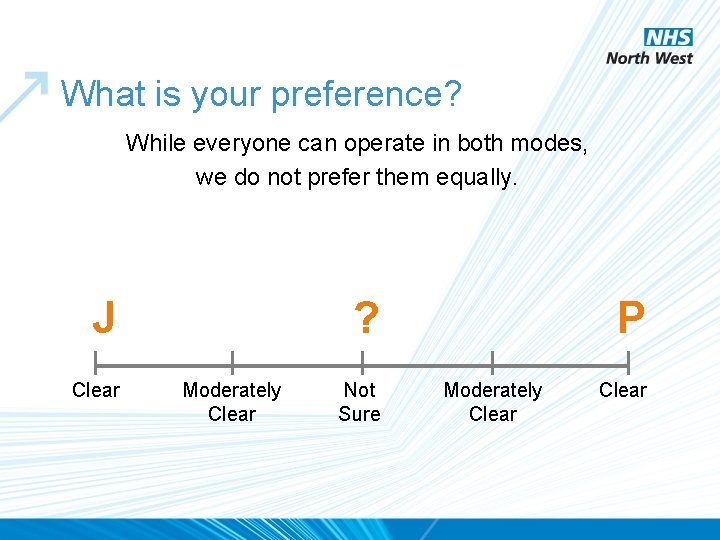 NHS
North West

What is your preference?

While everyone can operate in both modes, we do not prefer them equally.

J

?

P

Clear

Moderately Clear

Not Sure

Moderately Clear

Clear